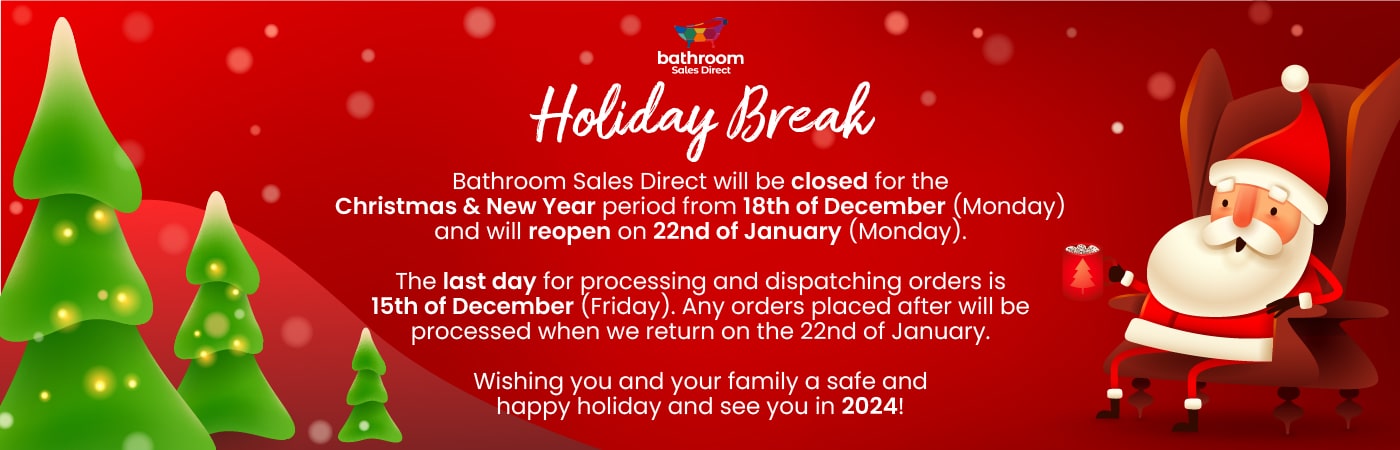 bathroom
Sales Direct

Holiday Break

Bathroom Sales Direct will be closed for the Christmas & New Year period from 18th of December (Monday) and will reopen on 22nd of January (Monday).

The last day for processing and dispatching orders is 15th of December (Friday). Any orders placed after will be processed when we return on the 22nd of January.

Wishing you and your family a safe and happy holiday and see you in 2024!